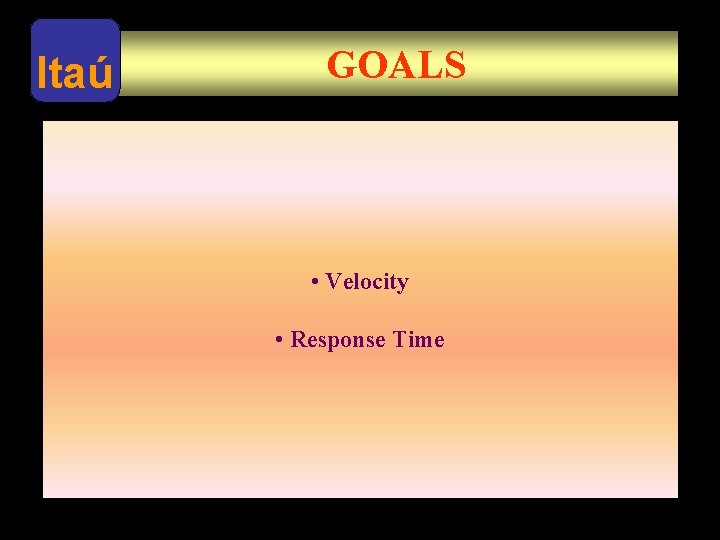 Itaú

GOALS

• Velocity

• Response Time